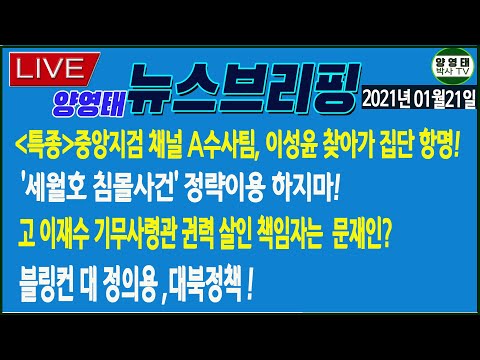 LIVE

양영태 뉴스브리핑

양영태 박사 TV

2021년 01월21일

<특종>중앙지검 채널 A수사팀, 이성윤 찾아가 집단 항명!

'세월호 침몰사건' 정략이용 하지마!

고 이재수 기무사령관 권력 살인 책임자는 문재인?

블링컨 대 정의용 , 대북정책 !